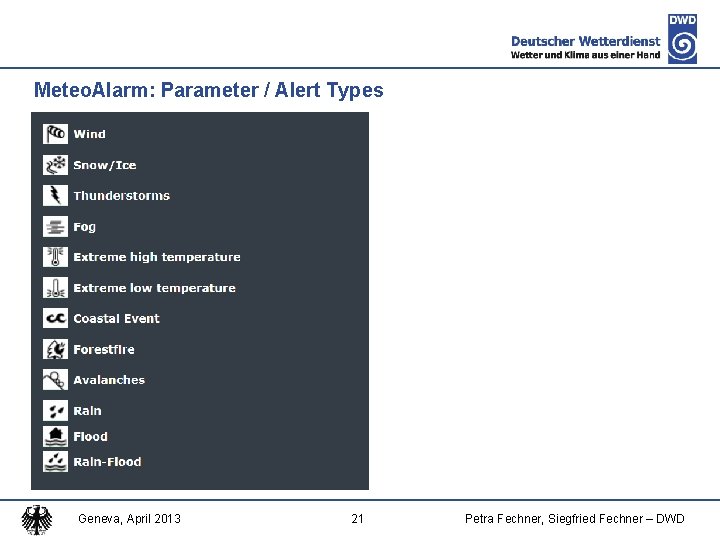 Deutscher Wetterdienst
Wetter und Klima aus einer Hand
DWD

MeteoAlarm: Parameter / Alert Types

Wind
Snow/Ice
Thunderstorms
Fog
Extreme high temperature
Extreme low temperature
Coastal Event
Forestfire
Avalanches
Rain
Flood
Rain-Flood

Geneva, April 2013
21
Petra Fechner, Siegfried Fechner – DWD